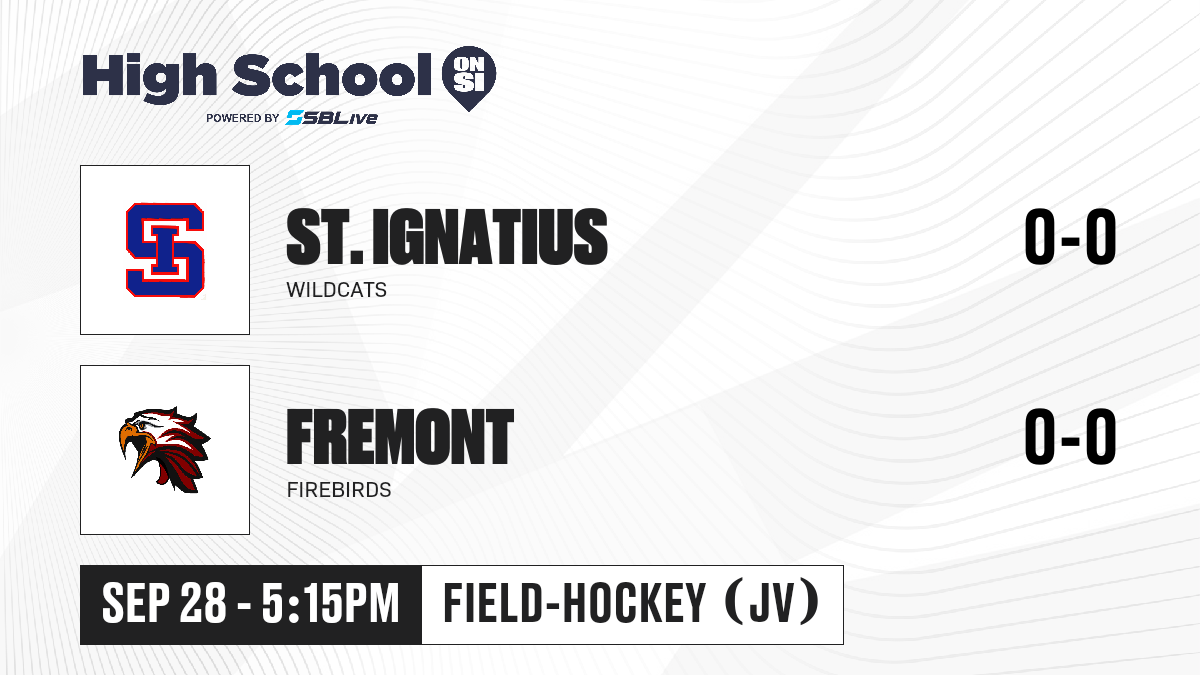 High School ON SI
POWERED BY SBLive

SI

ST. IGNATIUS
WILDCATS
0-0

FREMONT
FIREBIRDS
0-0

SEP 28 - 5:15PM
FIELD-HOCKEY (JV)